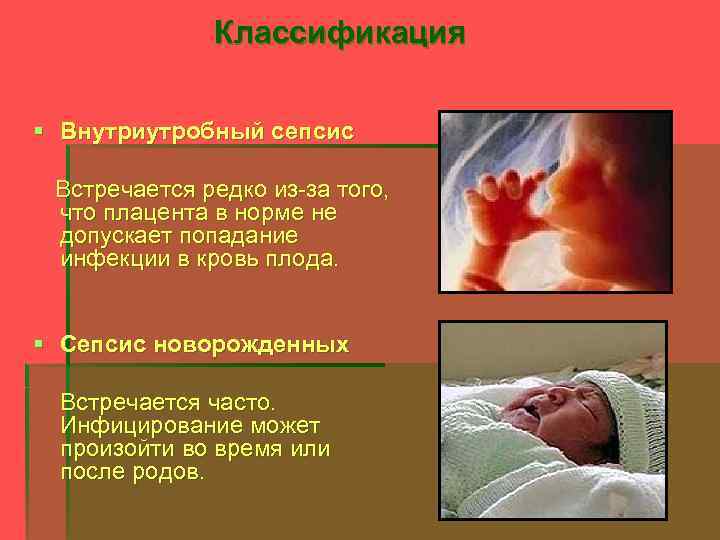 Классификация

▪ Внутриутробный сепсис

Встречается редко из-за того, что плацента в норме не допускает попадание инфекции в кровь плода.

▪ Сепсис новорожденных

Встречается часто. Инфицирование может произойти во время или после родов.